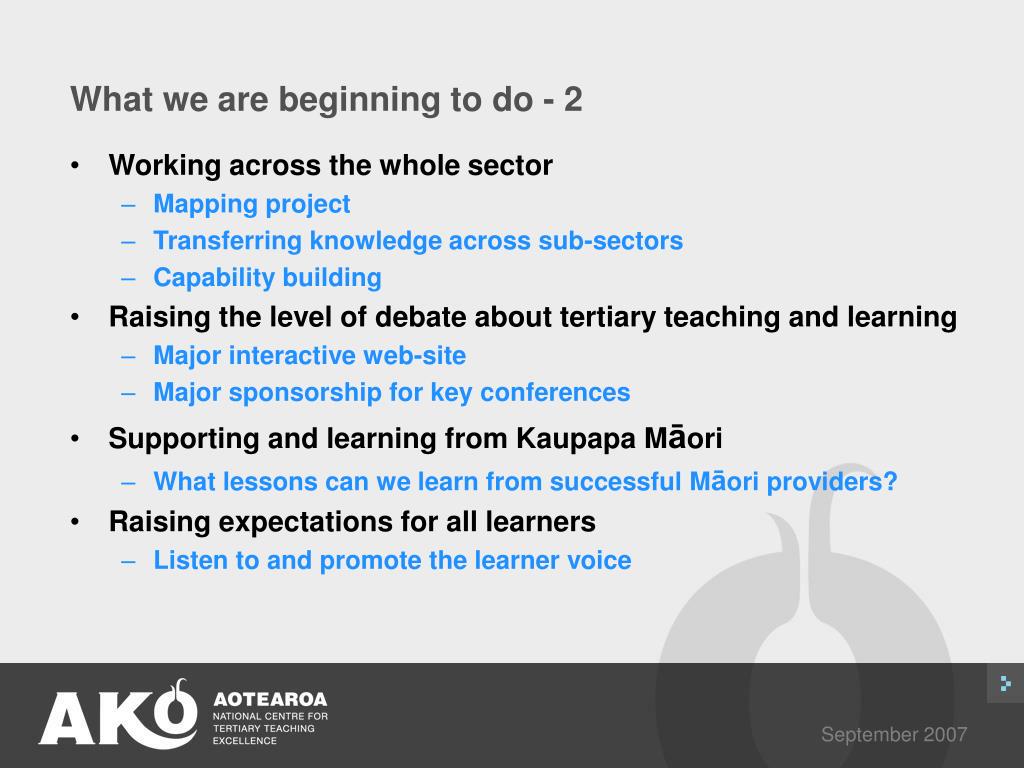 What we are beginning to do - 2

• Working across the whole sector
– Mapping project
– Transferring knowledge across sub-sectors
– Capability building
• Raising the level of debate about tertiary teaching and learning
– Major interactive web-site
– Major sponsorship for key conferences
• Supporting and learning from Kaupapa Māori
– What lessons can we learn from successful Māori providers?
• Raising expectations for all learners
– Listen to and promote the learner voice

AKO AOTEAROA
NATIONAL CENTRE FOR TERTIARY TEACHING EXCELLENCE

September 2007